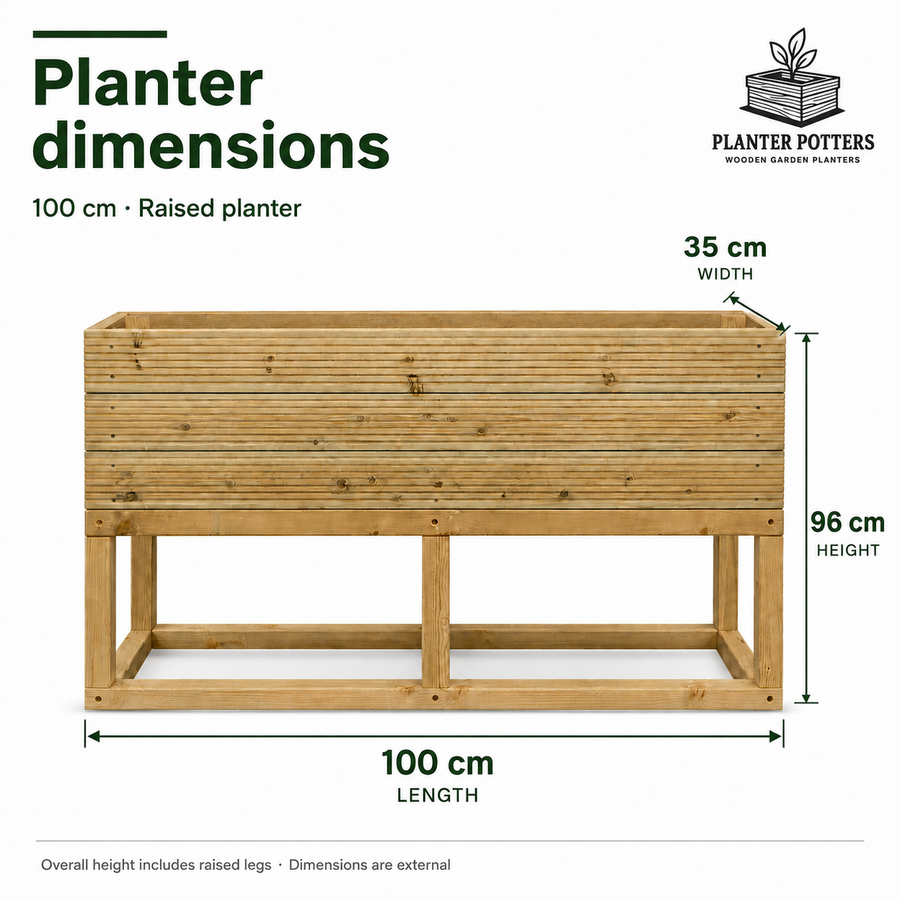 Planter dimensions

100 cm · Raised planter

PLANTER POTTERS
WOODEN GARDEN PLANTERS

35 cm
WIDTH

96 cm
HEIGHT

100 cm
LENGTH

Overall height includes raised legs · Dimensions are external